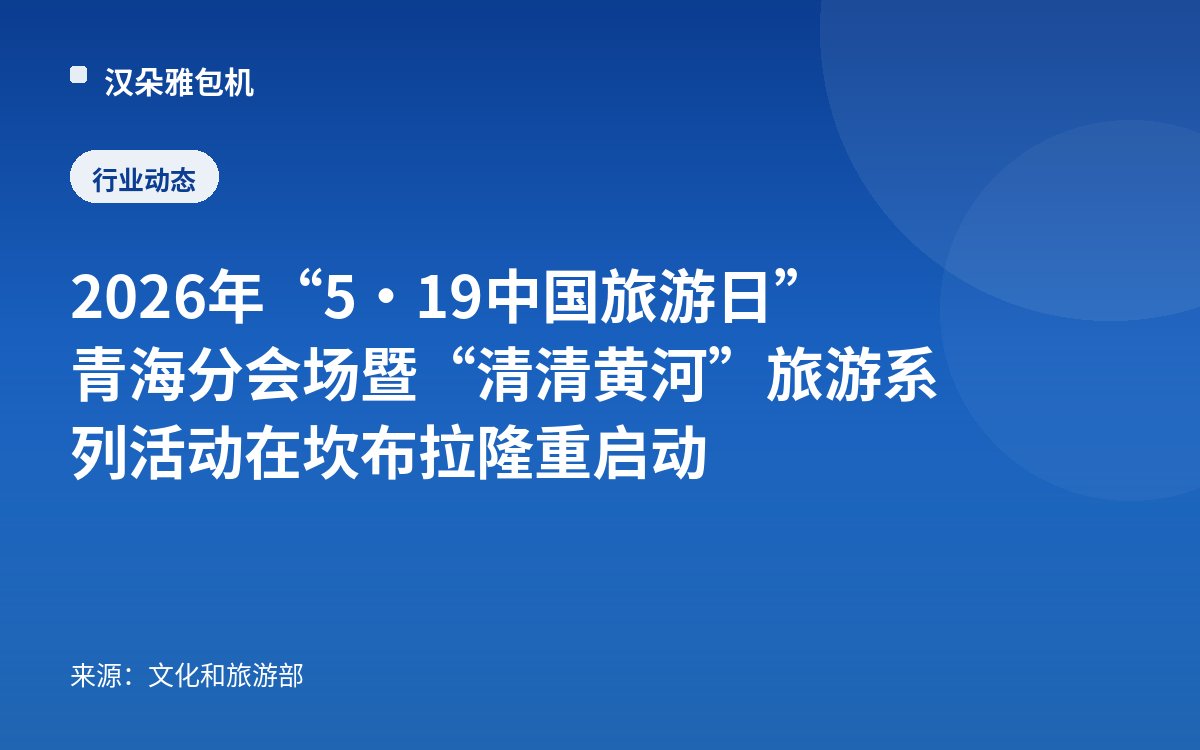 汉朵雅包机

行业动态

2026年“5·19中国旅游日”青海分会场暨“清清黄河”旅游系列活动在坎布拉隆重启动

来源：文化和旅游部